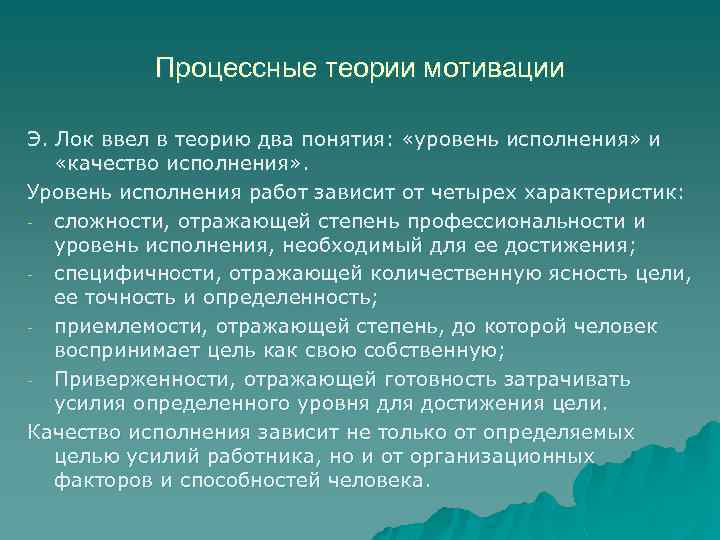 Процессные теории мотивации

Э. Лок ввел в теорию два понятия: «уровень исполнения» и «качество исполнения».

Уровень исполнения работ зависит от четырех характеристик:

- сложности, отражающей степень профессиональности и уровень исполнения, необходимый для ее достижения;
- специфичности, отражающей количественную ясность цели, ее точность и определенность;
- приемлемости, отражающей степень, до которой человек воспринимает цель как свою собственную;
- Приверженности, отражающей готовность затрачивать усилия определенного уровня для достижения цели.

Качество исполнения зависит не только от определяемых целью усилий работника, но и от организационных факторов и способностей человека.